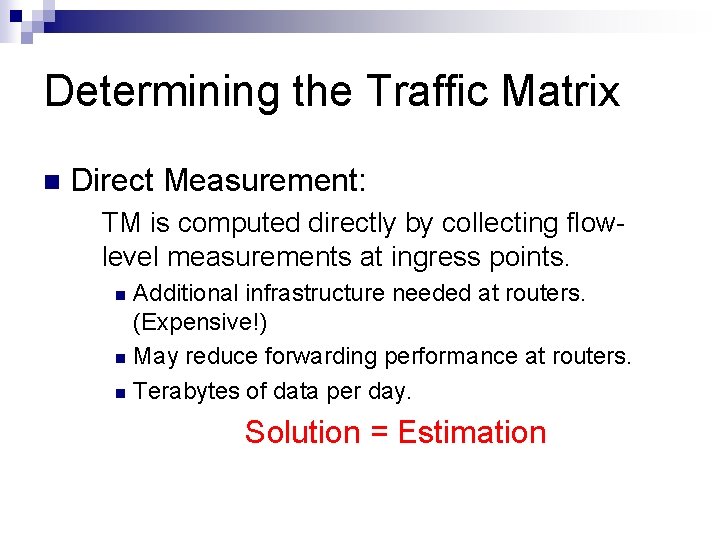 Determining the Traffic Matrix

Direct Measurement:

TM is computed directly by collecting flow-level measurements at ingress points.

Additional infrastructure needed at routers. (Expensive!)

May reduce forwarding performance at routers.

Terabytes of data per day.

Solution = Estimation